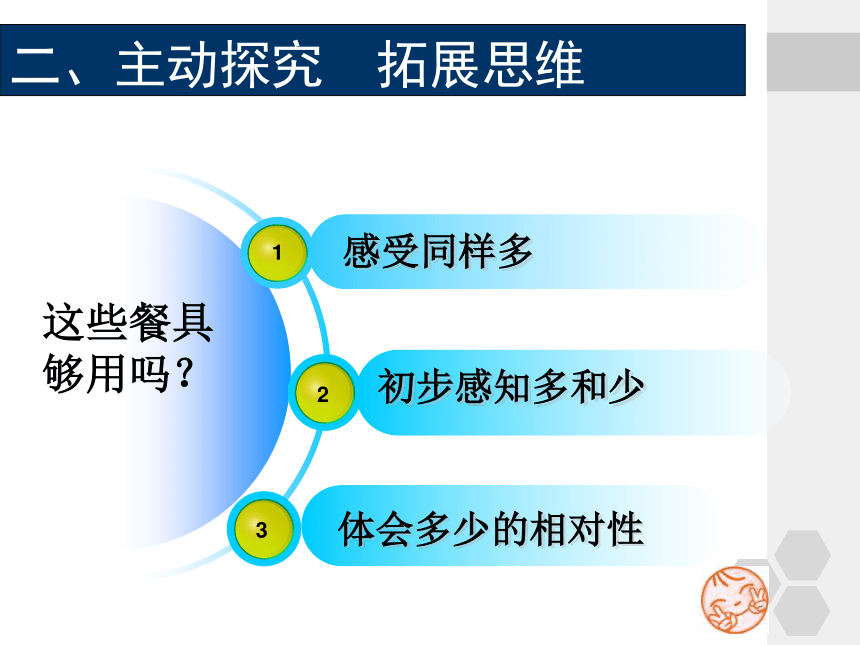 二、主动探究　拓展思维

这些餐具够用吗？

1
感受同样多

2
初步感知多和少

3
体会多少的相对性